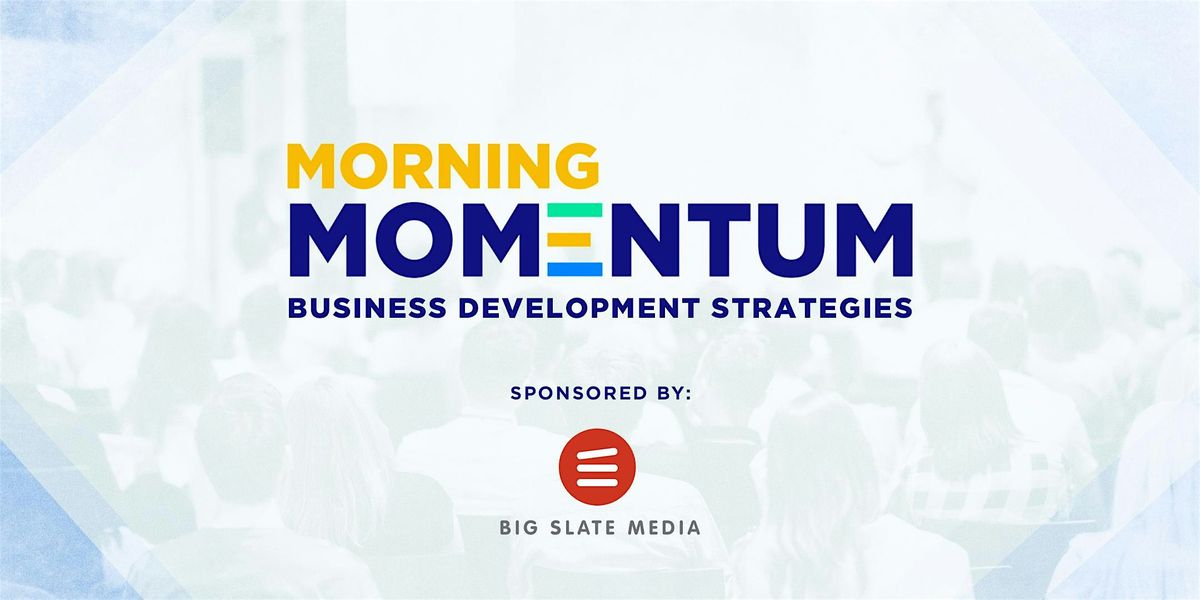 MORNING
MOMENTUM
BUSINESS DEVELOPMENT STRATEGIES

SPONSORED BY:

BIG SLATE MEDIA